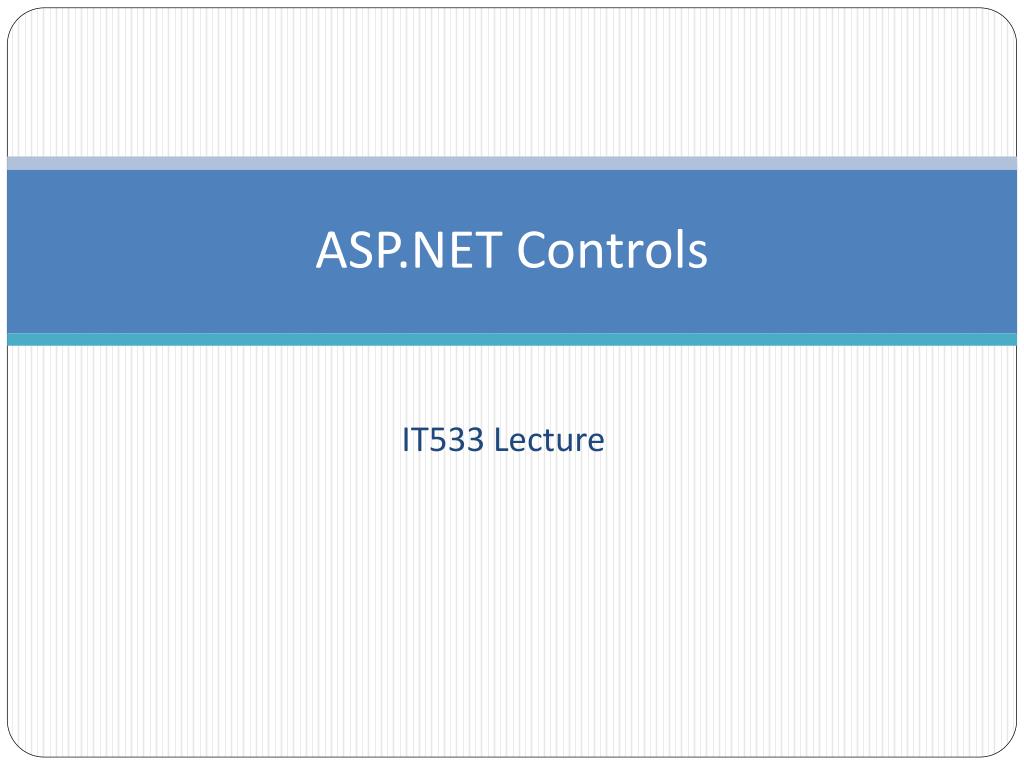 ASP.NET Controls

IT533 Lecture